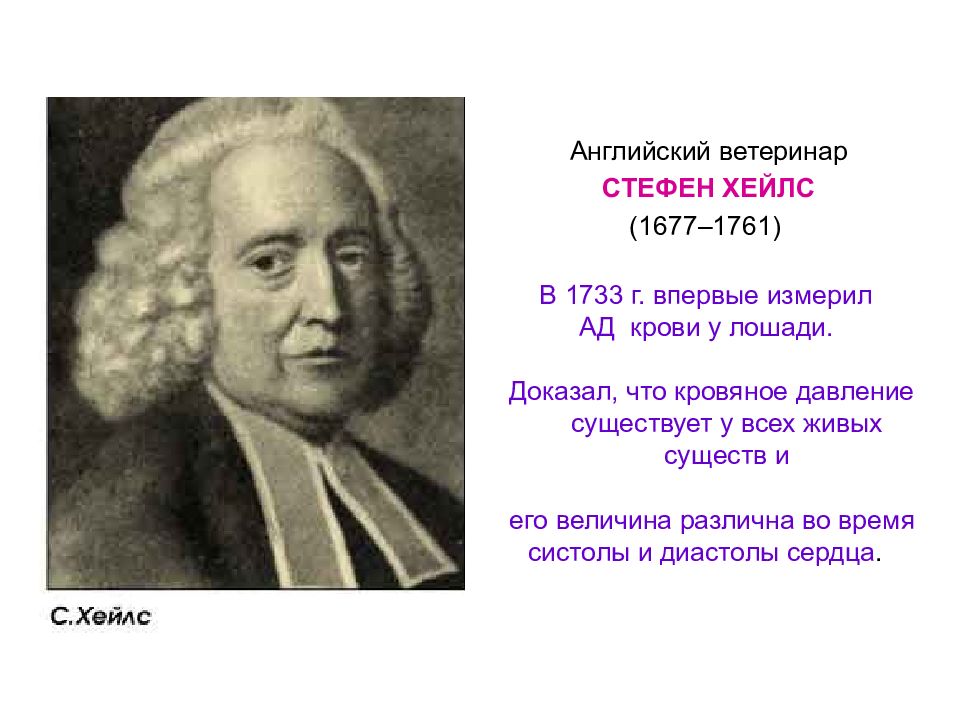 С.Хейлс

Английский ветеринар
СТЕФЕН ХЕЙЛС
(1677–1761)

В 1733 г. впервые измерил АД крови у лошади.

Доказал, что кровяное давление существует у всех живых существ и

его величина различна во время систолы и диастолы сердца.